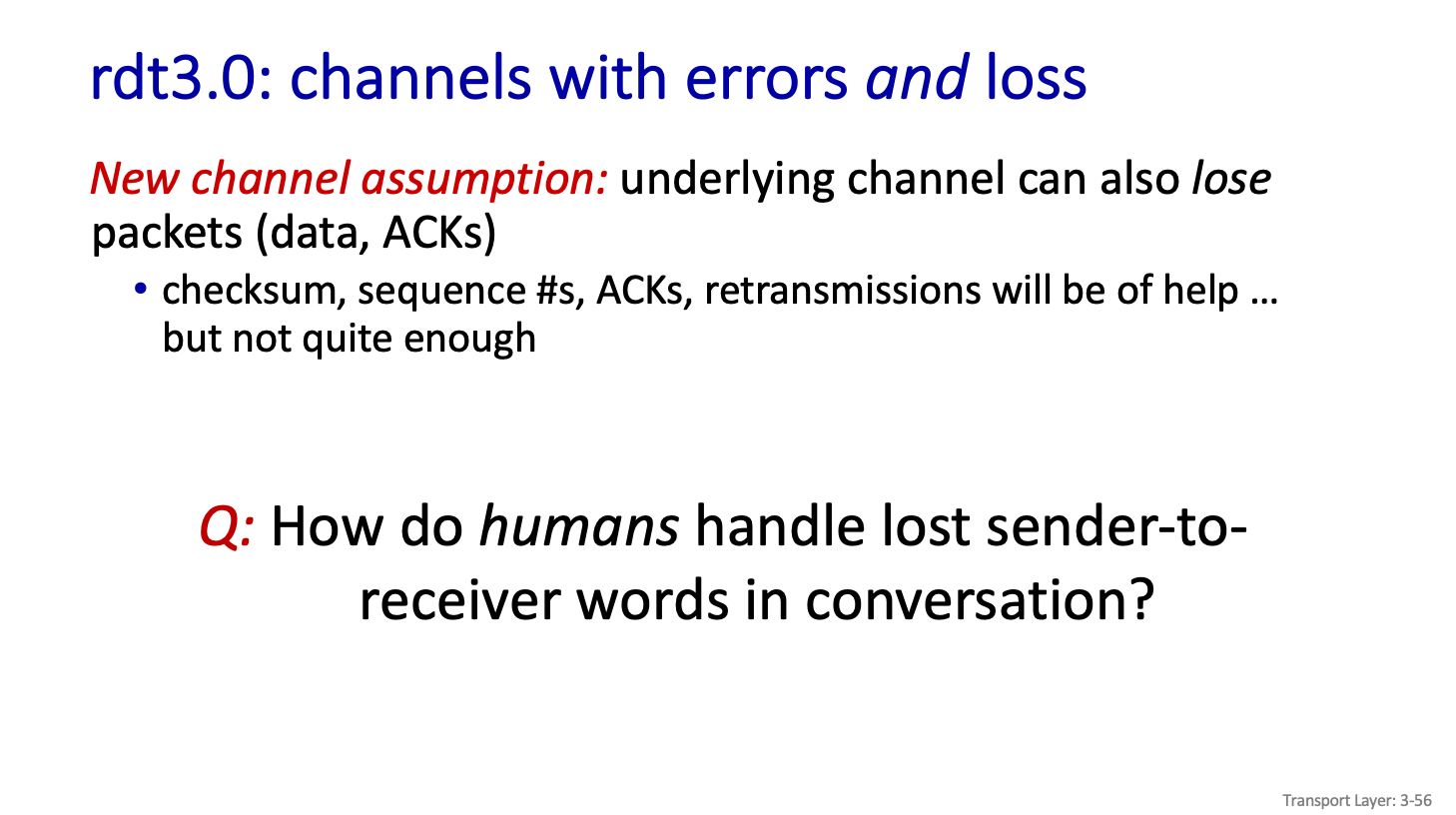 rdt3.0: channels with errors and loss

New channel assumption: underlying channel can also lose packets (data, ACKs)

• checksum, sequence #s, ACKs, retransmissions will be of help … but not quite enough

Q: How do humans handle lost sender-to-receiver words in conversation?

Transport Layer: 3-56